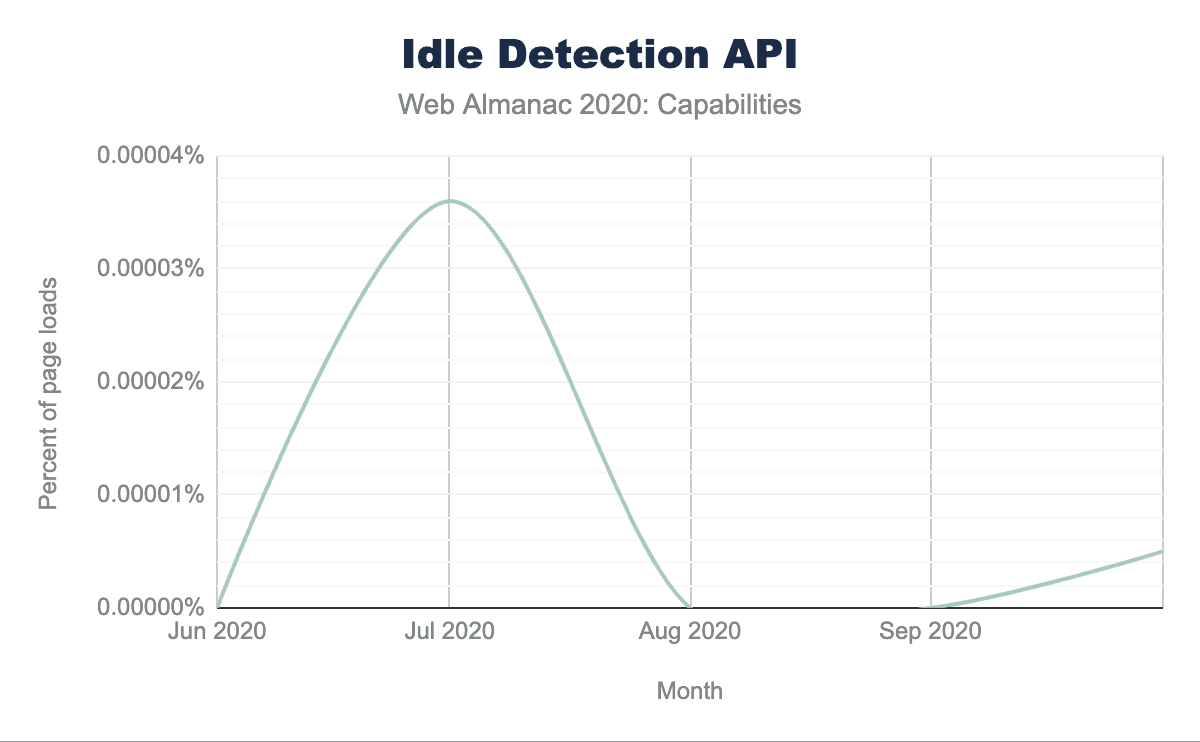 Idle Detection API
Web Almanac 2020: Capabilities

Percent of page loads

0.00004%
0.00003%
0.00002%
0.00001%
0.00000%

Jun 2020
Jul 2020
Aug 2020
Sep 2020

Month